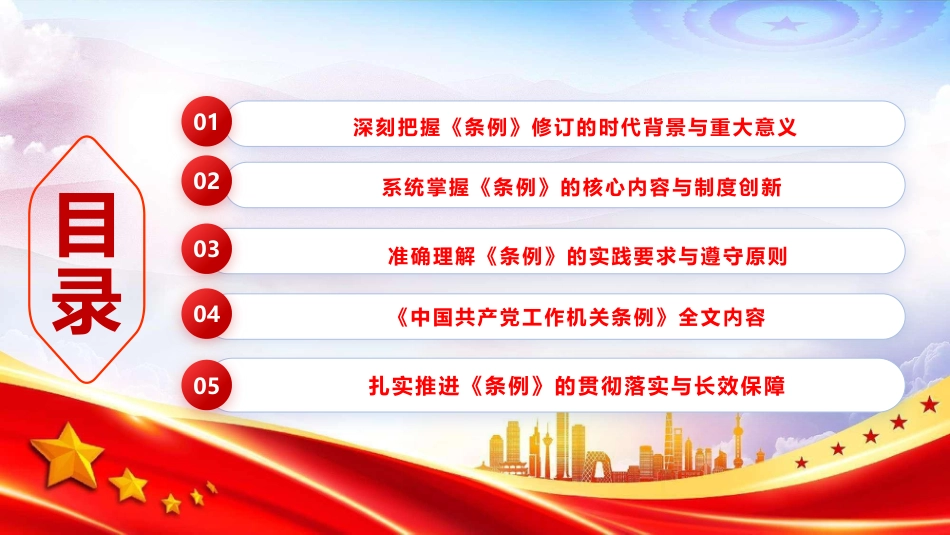 目录

01 深刻把握《条例》修订的时代背景与重大意义

02 系统掌握《条例》的核心内容与制度创新

03 准确理解《条例》的实践要求与遵守原则

04 《中国共产党工作机关条例》全文内容

05 扎实推进《条例》的贯彻落实与长效保障